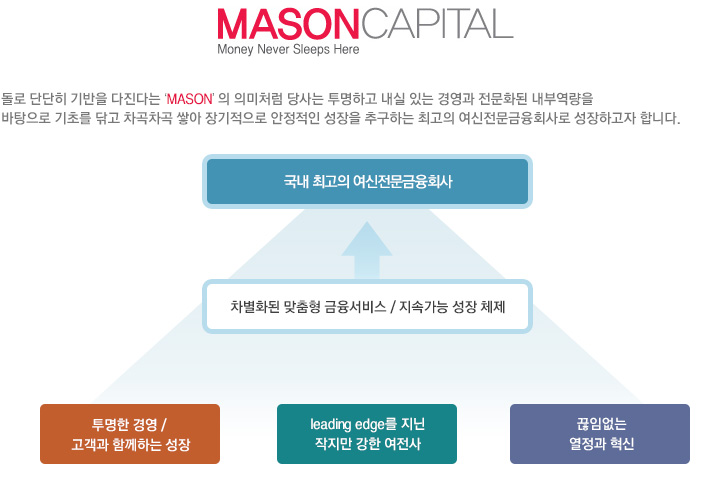 MASONCAPITAL
Money Never Sleeps Here

돌로 단단히 기반을 다진다는 'MASON' 의 의미처럼 당사는 투명하고 내실 있는 경영과 전문화된 내부역량을 바탕으로 기초를 닦고 차곡차곡 쌓아 장기적으로 안정적인 성장을 추구하는 최고의 여신전문금융회사로 성장하고자 합니다.

국내 최고의 여신전문금융회사

차별화된 맞춤형 금융서비스 / 지속가능 성장 체제

투명한 경영 / 고객과 함께하는 성장

leading edge를 지닌 작지만 강한 여전사

끊임없는 열정과 혁신